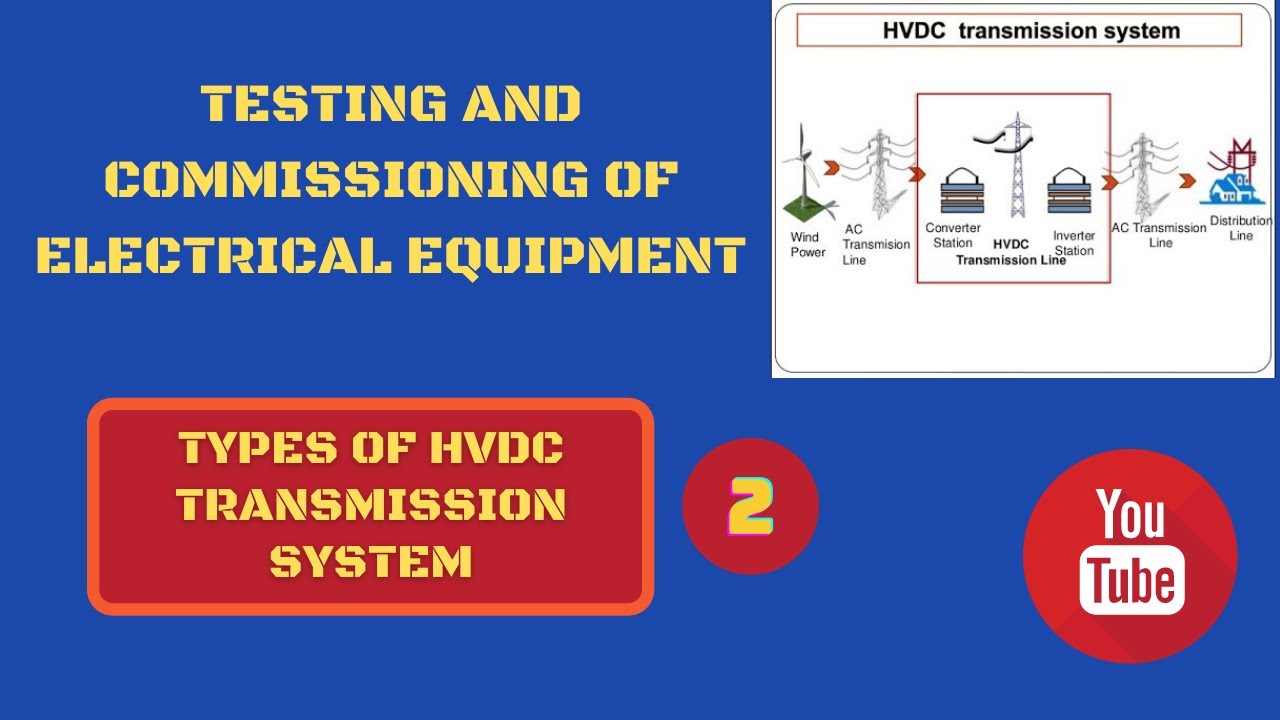 TESTING AND COMMISSIONING OF ELECTRICAL EQUIPMENT

HVDC transmission system

Wind Power

AC Transmision Line

Converter Station

HVDC Transmission Line

Inverter Station

AC Transmission Line

Distribution Line

TYPES OF HVDC TRANSMISSION SYSTEM

2

You Tube